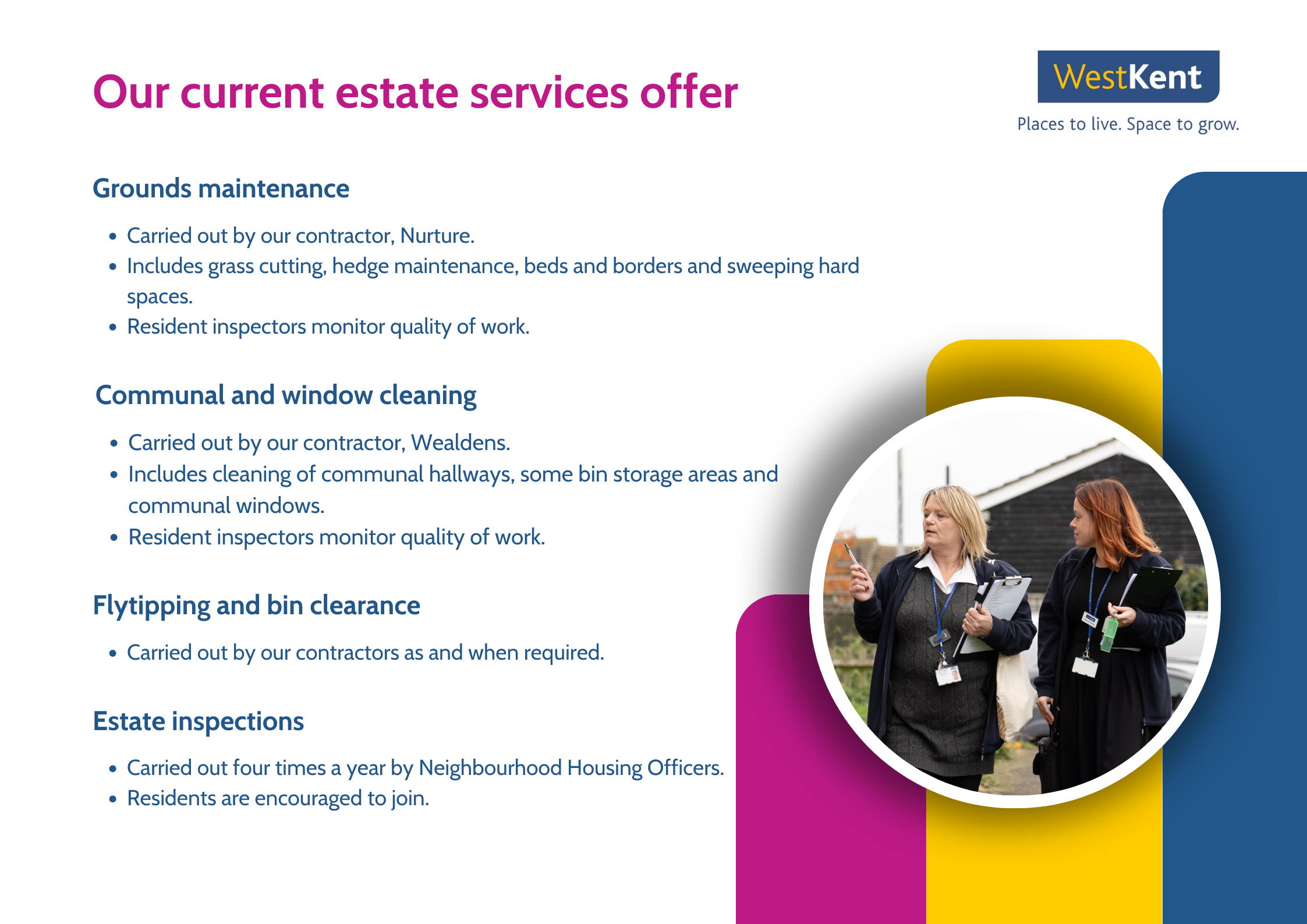 Our current estate services offer

WestKent
Places to live. Space to grow.

Grounds maintenance

- Carried out by our contractor, Nurture.
- Includes grass cutting, hedge maintenance, beds and borders and sweeping hard spaces.
- Resident inspectors monitor quality of work.

Communal and window cleaning

- Carried out by our contractor, Wealdens.
- Includes cleaning of communal hallways, some bin storage areas and communal windows.
- Resident inspectors monitor quality of work.

Flytipping and bin clearance

- Carried out by our contractors as and when required.

Estate inspections

- Carried out four times a year by Neighbourhood Housing Officers.
- Residents are encouraged to join.